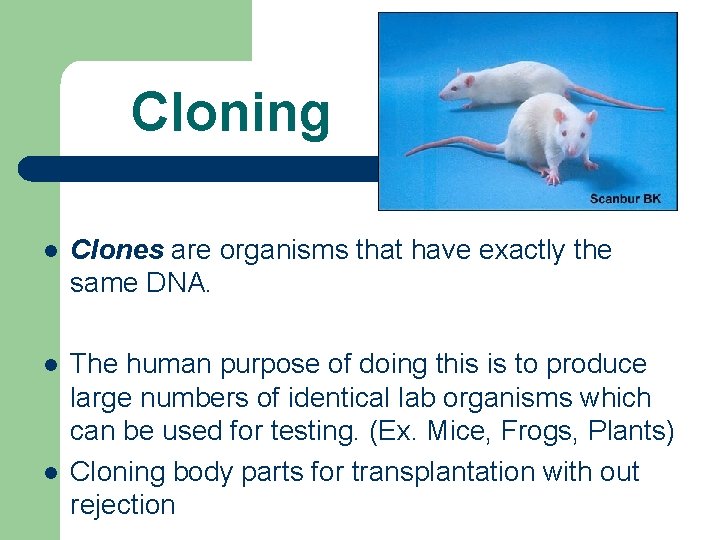 Cloning

Scanbur BK

- Clones are organisms that have exactly the same DNA.

- The human purpose of doing this is to produce large numbers of identical lab organisms which can be used for testing. (Ex. Mice, Frogs, Plants)
- Cloning body parts for transplantation with out rejection